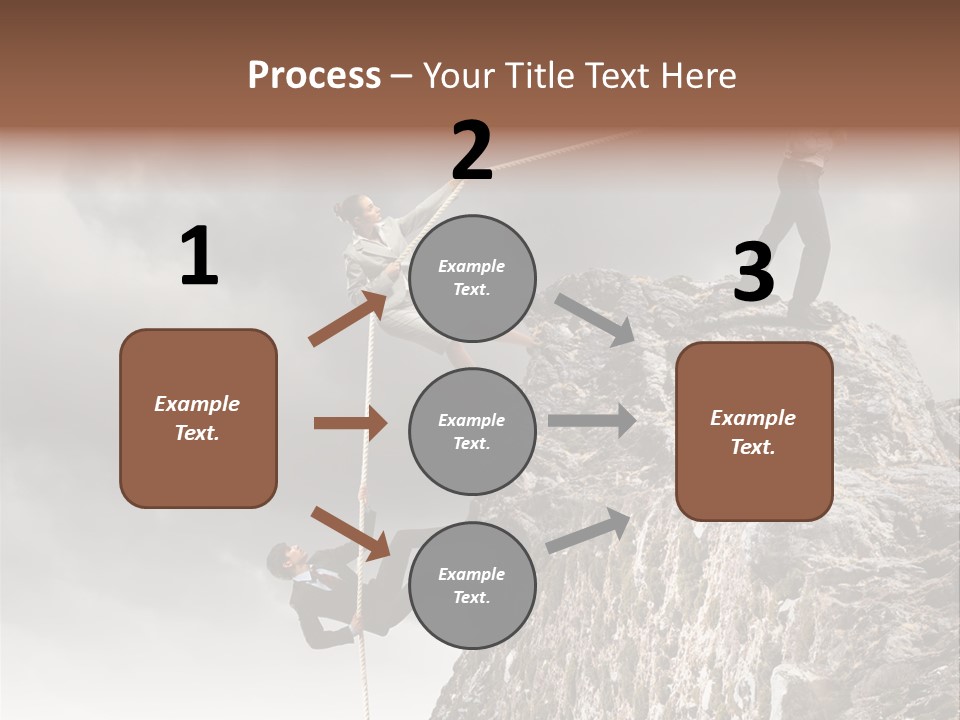 Process – Your Title Text Here

1

Example Text.

2

Example Text.

Example Text.

Example Text.

3

Example Text.